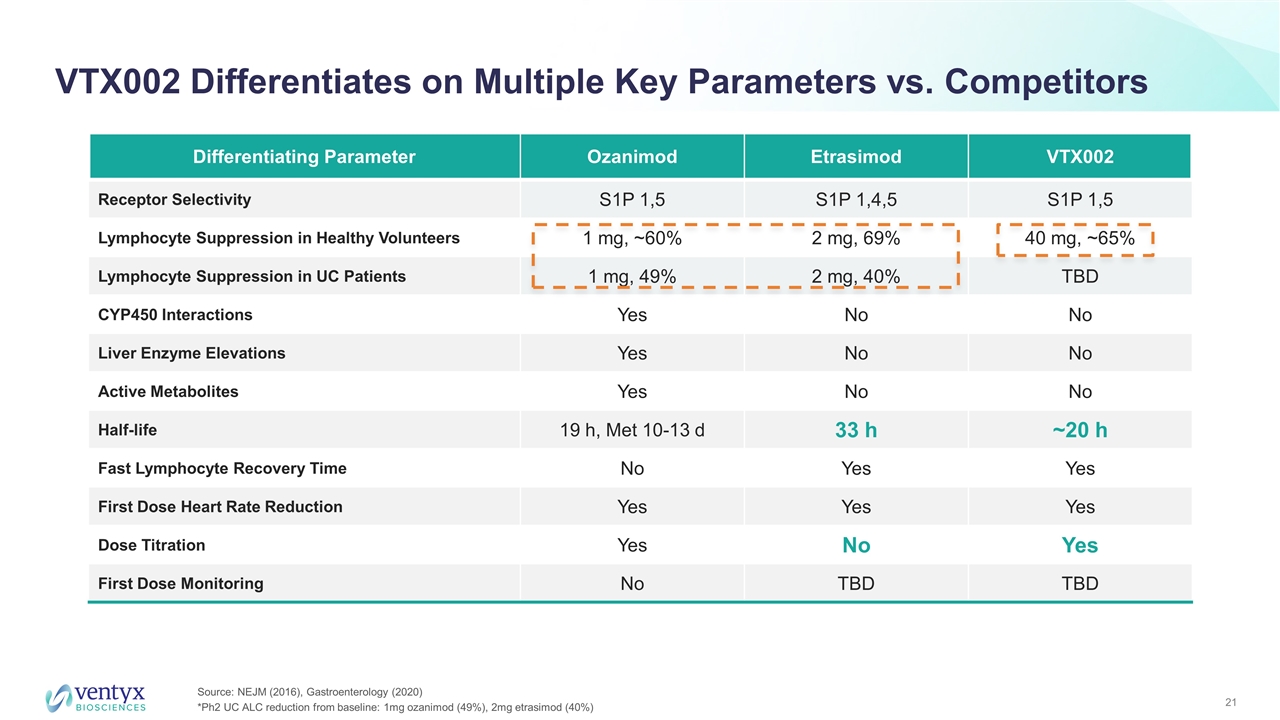 VTX002 Differentiates on Multiple Key Parameters vs. Competitors

| Differentiating Parameter | Ozanimod | Etrasimod | VTX002 |
|---|---|---|---|
| Receptor Selectivity | S1P 1,5 | S1P 1,4,5 | S1P 1,5 |
| Lymphocyte Suppression in Healthy Volunteers | 1 mg, ~60% | 2 mg, 69% | 40 mg, ~65% |
| Lymphocyte Suppression in UC Patients | 1 mg, 49% | 2 mg, 40% | TBD |
| CYP450 Interactions | Yes | No | No |
| Liver Enzyme Elevations | Yes | No | No |
| Active Metabolites | Yes | No | No |
| Half-life | 19 h, Met 10-13 d | 33 h | ~20 h |
| Fast Lymphocyte Recovery Time | No | Yes | Yes |
| First Dose Heart Rate Reduction | Yes | Yes | Yes |
| Dose Titration | Yes | No | Yes |
| First Dose Monitoring | No | TBD | TBD |

ventyx BIOSCIENCES

Source: NEJM (2016), Gastroenterology (2020)
*Ph2 UC ALC reduction from baseline: 1mg ozanimod (49%), 2mg etrasimod (40%)

21